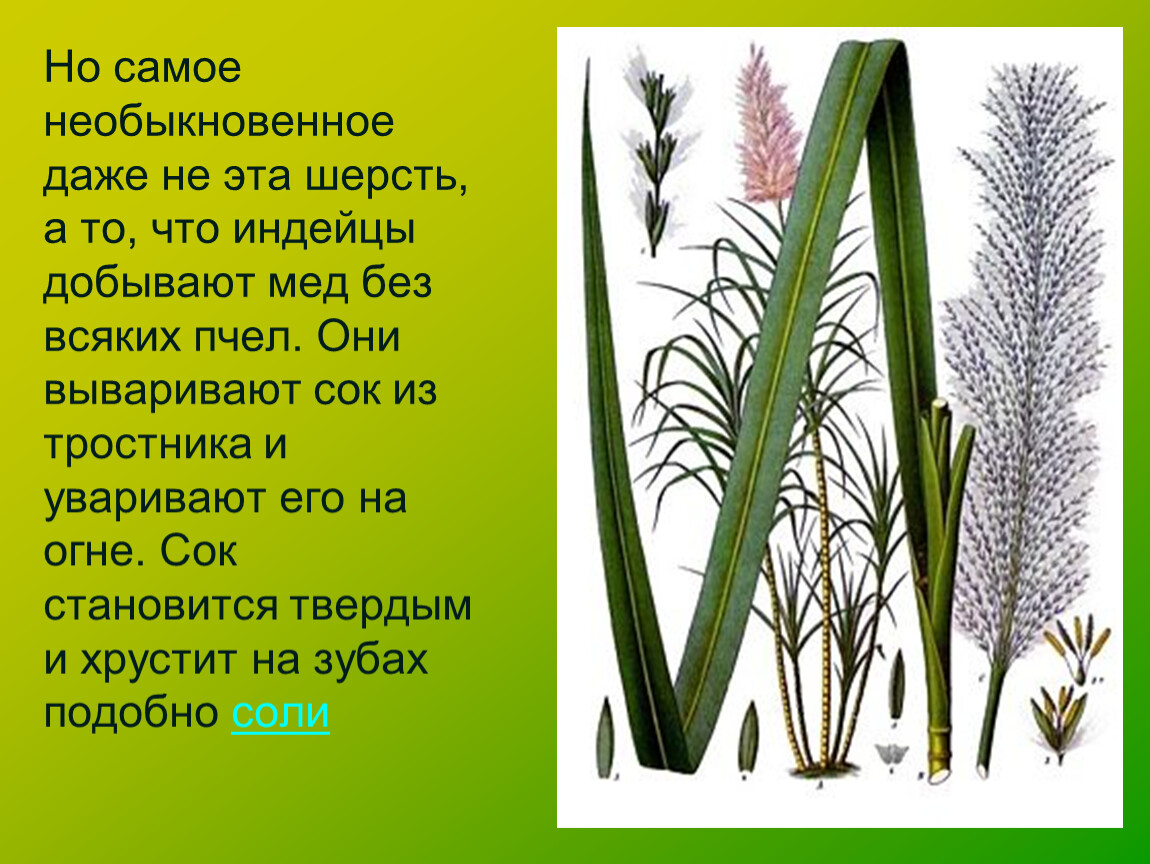 Но самое необыкновенное даже не эта шерсть, а то, что индейцы добывают мед без всяких пчел. Они вываривают сок из тростника и уваривают его на огне. Сок становится твердым и хрустит на зубах подобно соли